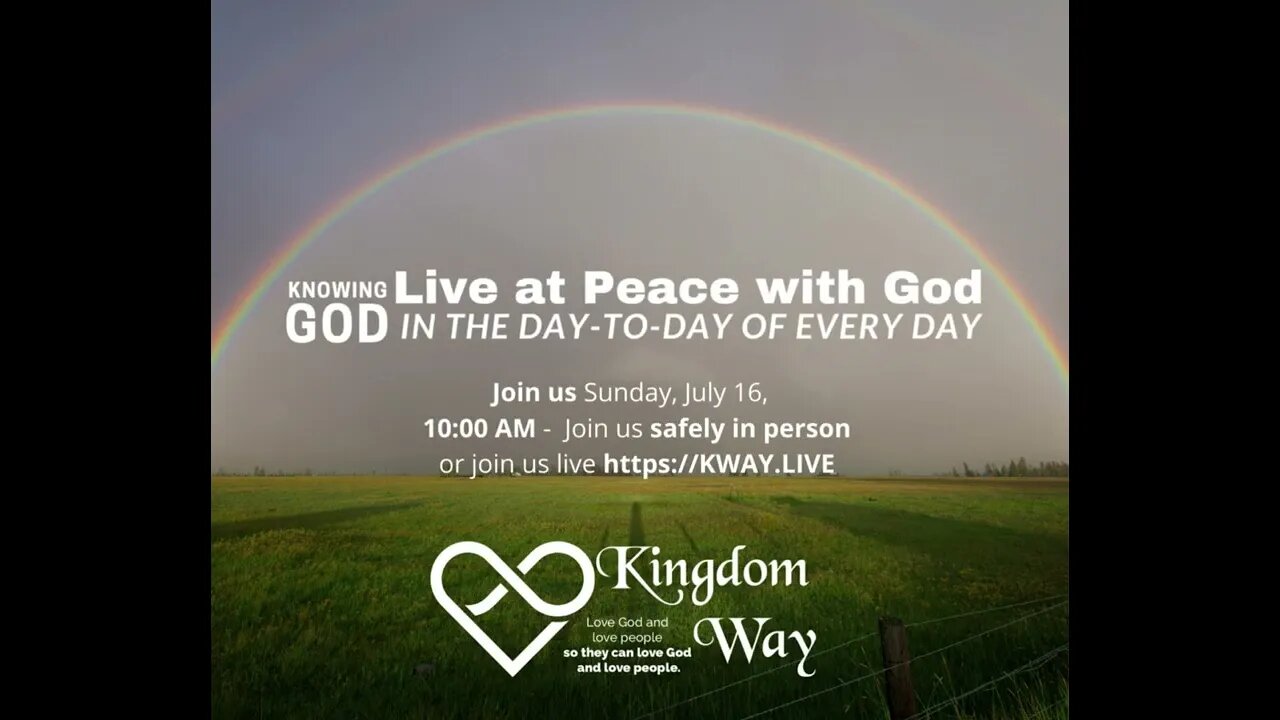 KNOWING GOD Live at Peace with God
IN THE DAY-TO-DAY OF EVERY DAY

Join us Sunday, July 16,
10:00 AM - Join us safely in person
or join us live https://KWAY.LIVE

Kingdom Way
Love God and love people so they can love God and love people.